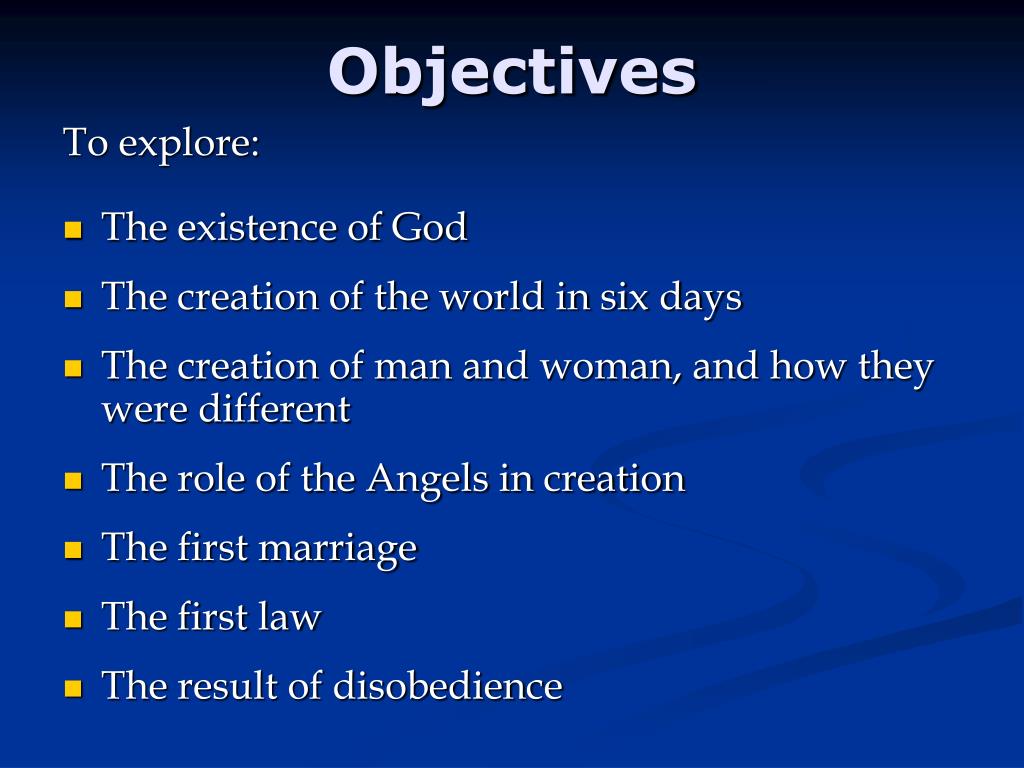 Objectives

To explore:

- The existence of God
- The creation of the world in six days
- The creation of man and woman, and how they were different
- The role of the Angels in creation
- The first marriage
- The first law
- The result of disobedience